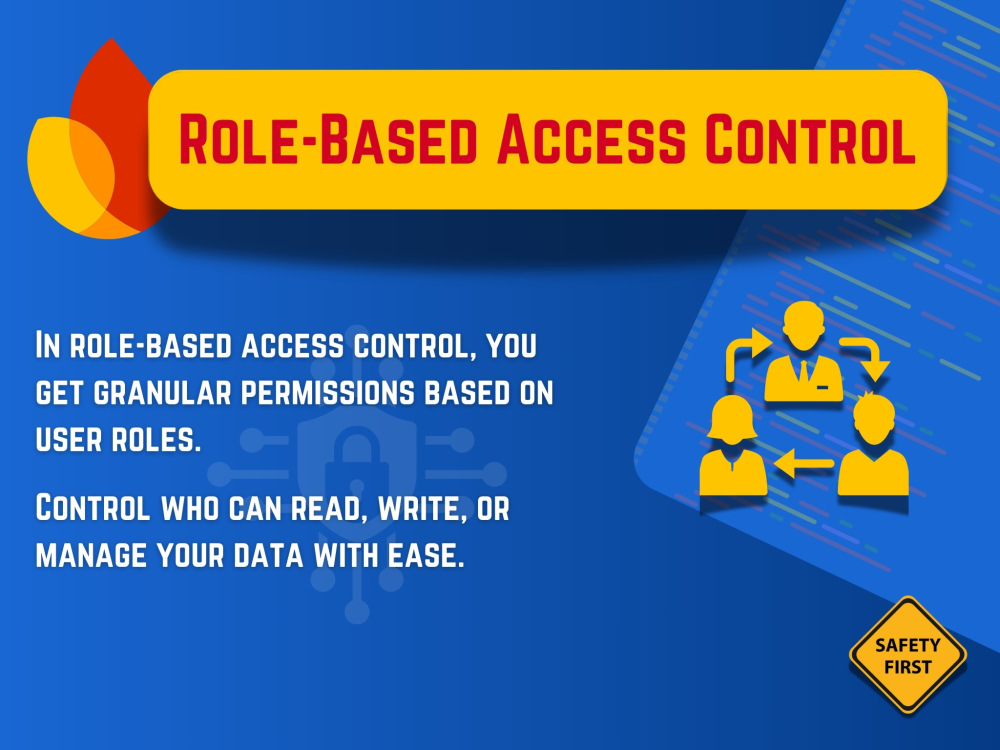 Role-Based Access Control

In role-based access control, you get granular permissions based on user roles.

Control who can read, write, or manage your data with ease.

SAFETY FIRST